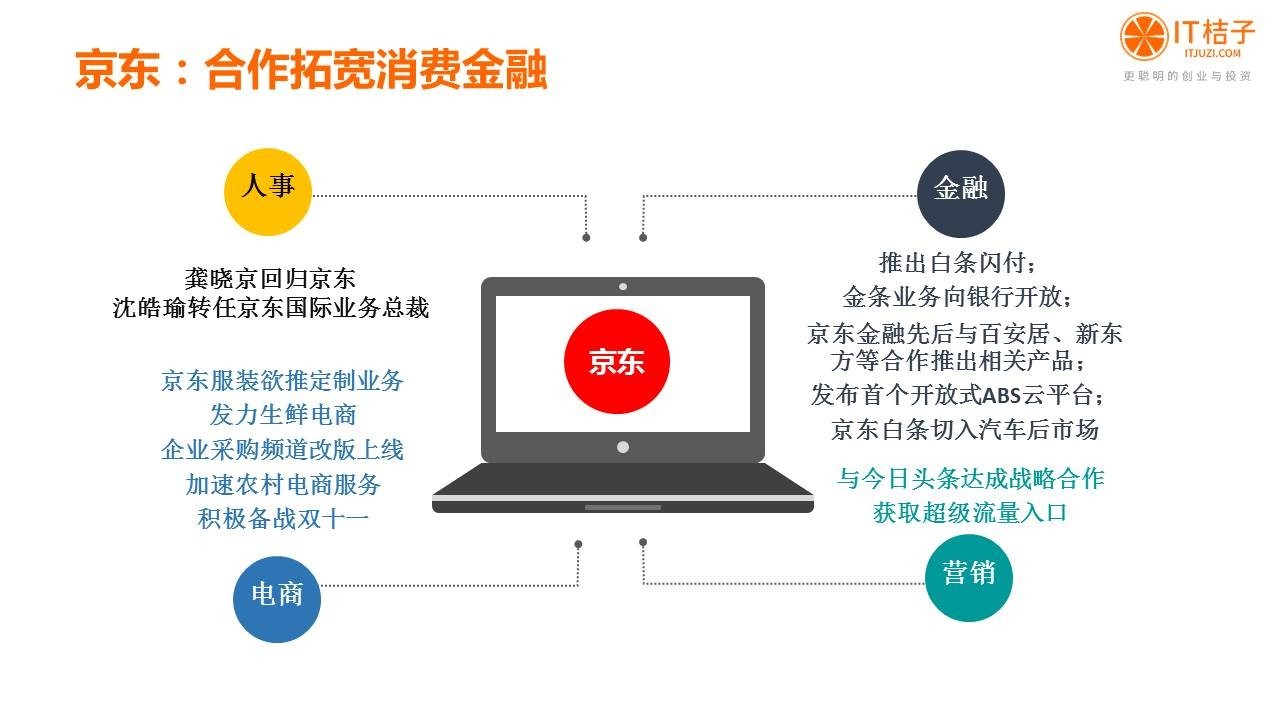 京东：合作拓宽消费金融

IT桔子
ITJUZI.COM
更聪明的创业与投资

人事

龚晓京回归京东
沈皓瑜转任京东国际业务总裁

京东服装欲推定制业务
发力生鲜电商
企业采购频道改版上线
加速农村电商服务
积极备战双十一

电商

京东

金融

推出白条闪付；
金条业务向银行开放；
京东金融先后与百安居、新东方等合作推出相关产品；
发布首个开放式ABS云平台；
京东白条切入汽车后市场

与今日头条达成战略合作
获取超级流量入口

营销